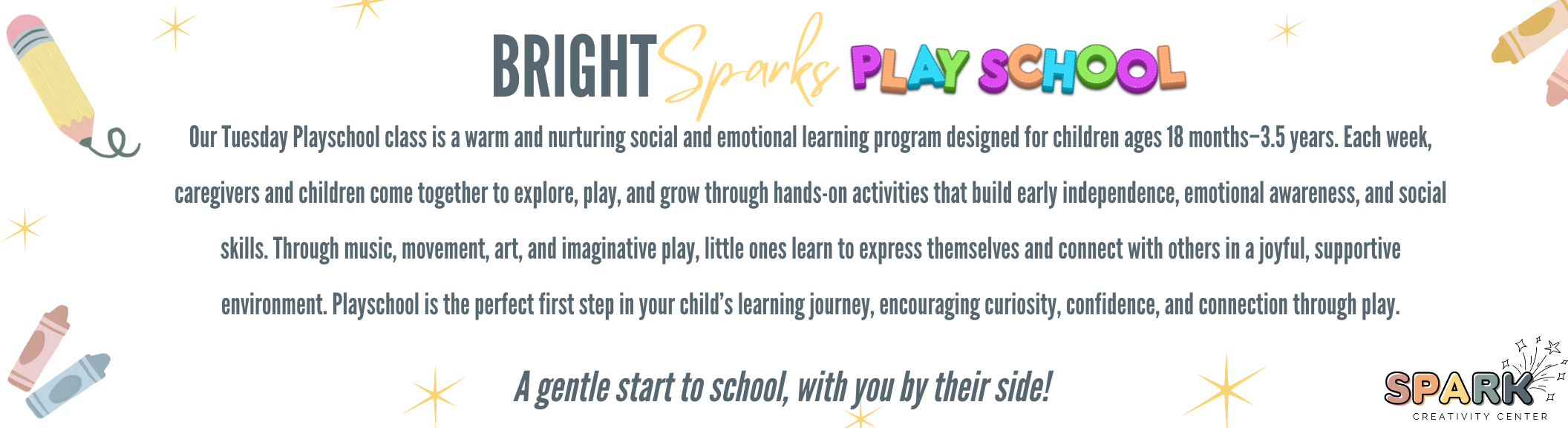 BRIGHT Sparks PLAY SCHOOL

Our Tuesday Playschool class is a warm and nurturing social and emotional learning program designed for children ages 18 months–3.5 years. Each week, caregivers and children come together to explore, play, and grow through hands-on activities that build early independence, emotional awareness, and social skills. Through music, movement, art, and imaginative play, little ones learn to express themselves and connect with others in a joyful, supportive environment. Playschool is the perfect first step in your child's learning journey, encouraging curiosity, confidence, and connection through play.

A gentle start to school, with you by their side!

SPARK
CREATIVITY CENTER